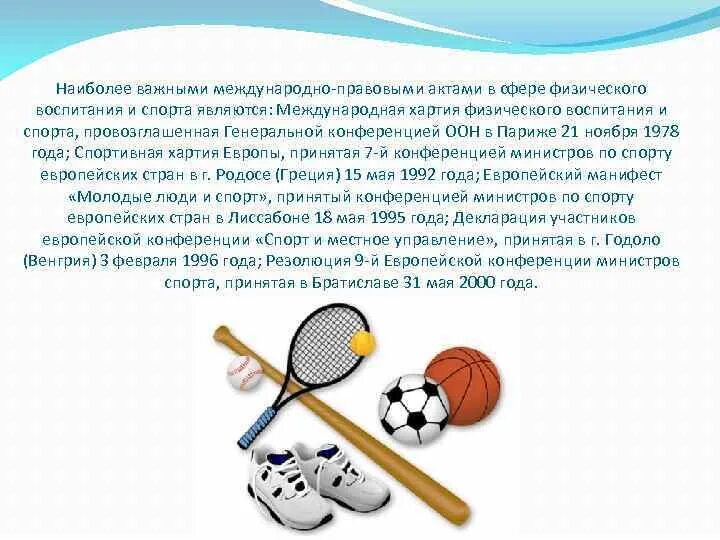 Наиболее важными международно-правовыми актами в сфере физического воспитания и спорта являются: Международная хартия физического воспитания и спорта, провозглашенная Генеральной конференцией ООН в Париже 21 ноября 1978 года; Спортивная хартия Европы, принятая 7-й конференцией министров по спорту европейских стран в г. Родосе (Греция) 15 мая 1992 года; Европейский манифест «Молодые люди и спорт», принятый конференцией министров по спорту европейских стран в Лиссабоне 18 мая 1995 года; Декларация участников европейской конференции «Спорт и местное управление», принятая в г. Годоло (Венгрия) 3 февраля 1996 года; Резолюция 9-й Европейской конференции министров спорта, принятая в Братиславе 31 мая 2000 года.